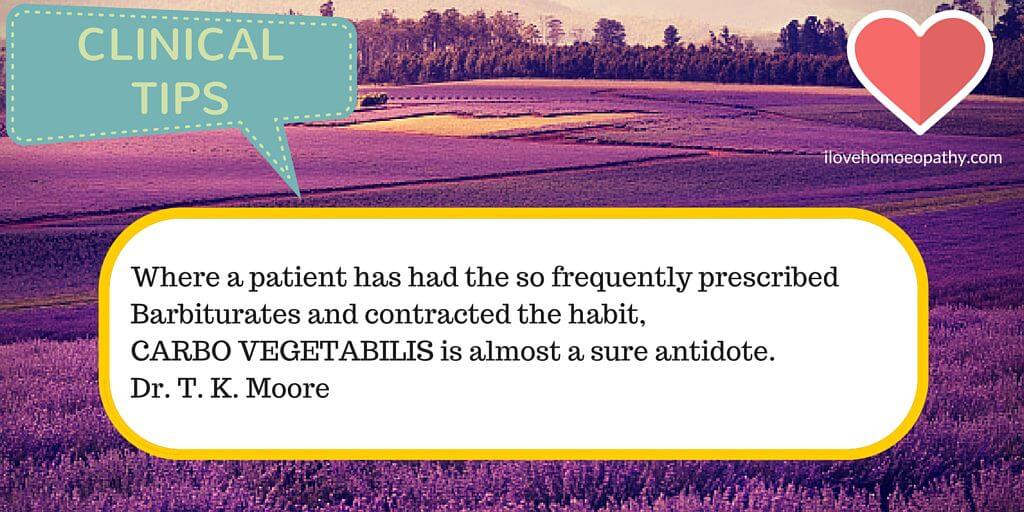 CLINICAL TIPS

ilovehomoeopathy.com

Where a patient has had the so frequently prescribed Barbiturates and contracted the habit,
CARBO VEGETABILIS is almost a sure antidote.
Dr. T. K. Moore